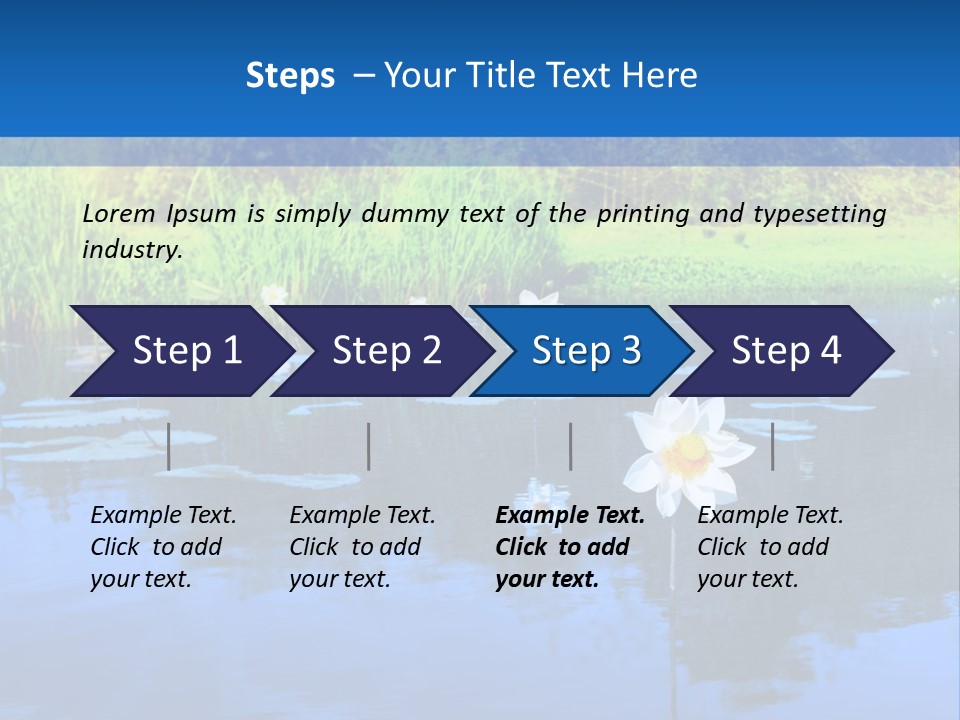 Steps – Your Title Text Here

Lorem Ipsum is simply dummy text of the printing and typesetting industry.

Step 1

Step 2

Step 3

Step 4

Example Text. Click to add your text.

Example Text. Click to add your text.

Example Text. Click to add your text.

Example Text. Click to add your text.